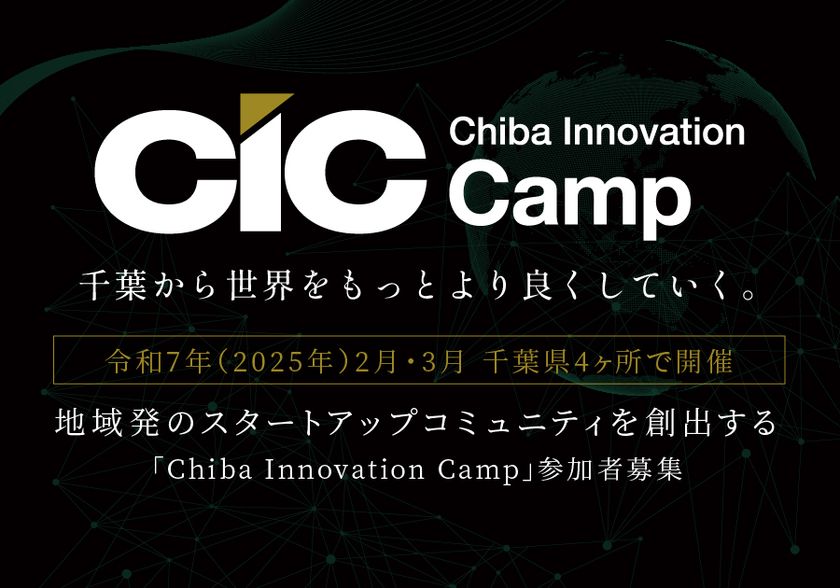 CIC Chiba Innovation Camp

千葉から世界をもっとより良くしていく。

令和7年（2025年）2月・3月 千葉県4ヶ所で開催

地域発のスタートアップコミュニティを創出する

「Chiba Innovation Camp」参加者募集